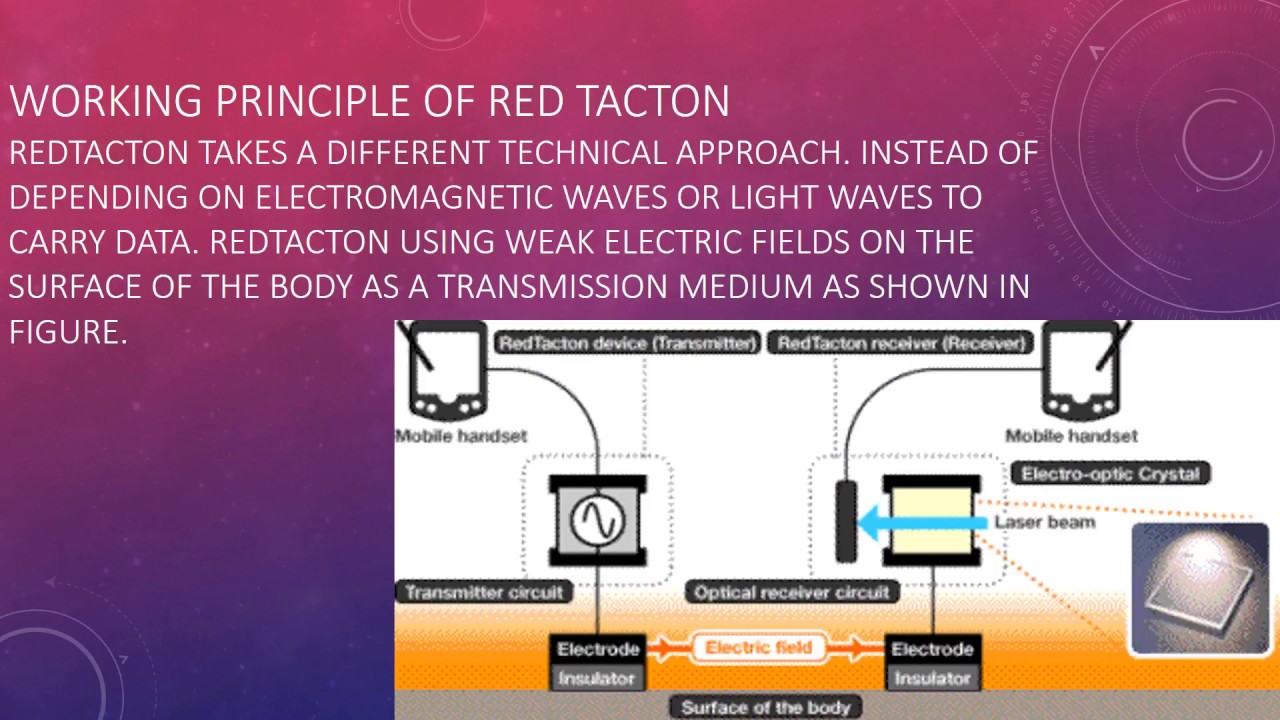 WORKING PRINCIPLE OF RED TACTON
REDTACTON TAKES A DIFFERENT TECHNICAL APPROACH. INSTEAD OF DEPENDING ON ELECTROMAGNETIC WAVES OR LIGHT WAVES TO CARRY DATA. REDTACTON USING WEAK ELECTRIC FIELDS ON THE SURFACE OF THE BODY AS A TRANSMISSION MEDIUM AS SHOWN IN FIGURE.

RedTacton device (Transmitter)
RedTacton receiver (Receiver)
Mobile handset
Mobile handset
Electro-optic Crystal
Laser beam
Transmitter circuit
Optical receiver circuit
Electrode
Electric field
Electrode
Insulator
Insulator
Surface of the body